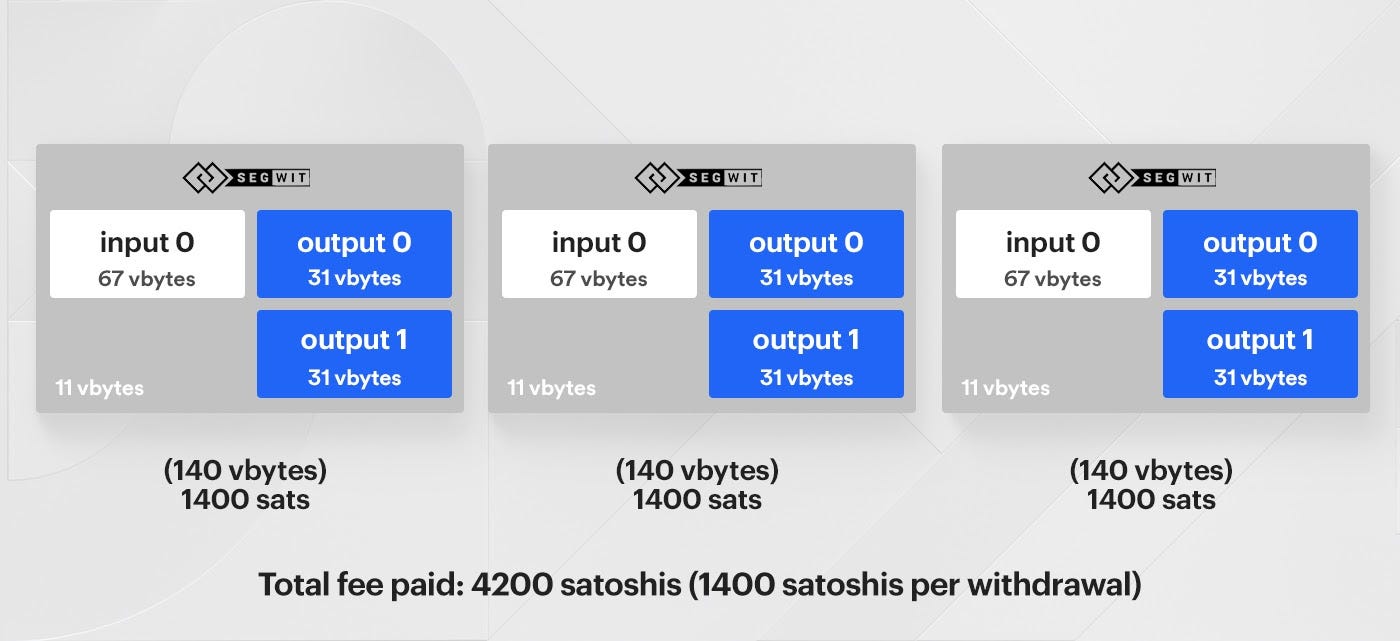 SEGWIT

input 0
67 vbytes

output 0
31 vbytes

output 1
31 vbytes

11 vbytes

(140 vbytes)
1400 sats

SEGWIT

input 0
67 vbytes

output 0
31 vbytes

output 1
31 vbytes

11 vbytes

(140 vbytes)
1400 sats

SEGWIT

input 0
67 vbytes

output 0
31 vbytes

output 1
31 vbytes

11 vbytes

(140 vbytes)
1400 sats

Total fee paid: 4200 satoshis (1400 satoshis per withdrawal)